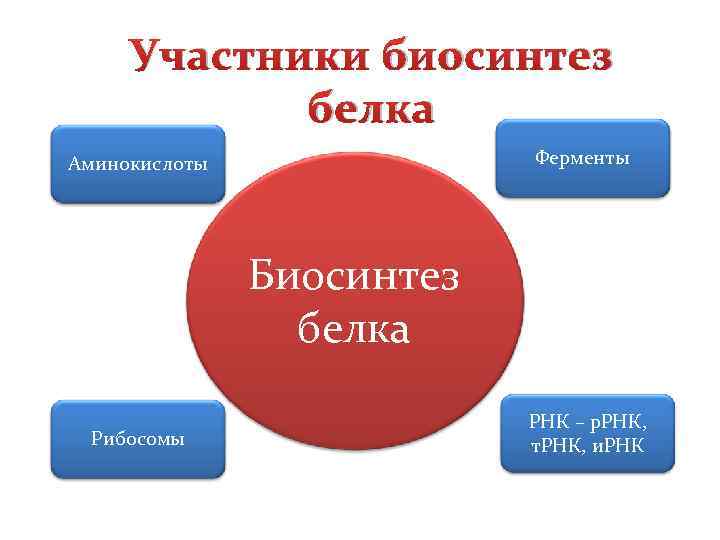 Участники биосинтез белка

Аминокислоты

Ферменты

Биосинтез белка

Рибосомы

РНК – рРНК, тРНК, иРНК